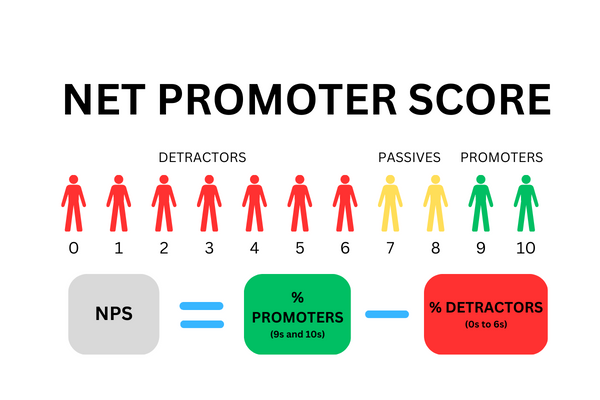 NET PROMOTER SCORE

DETRACTORS

PASSIVES

PROMOTERS

0 1 2 3 4 5 6 7 8 9 10

NPS = % PROMOTERS (9s and 10s) − % DETRACTORS (0s to 6s)